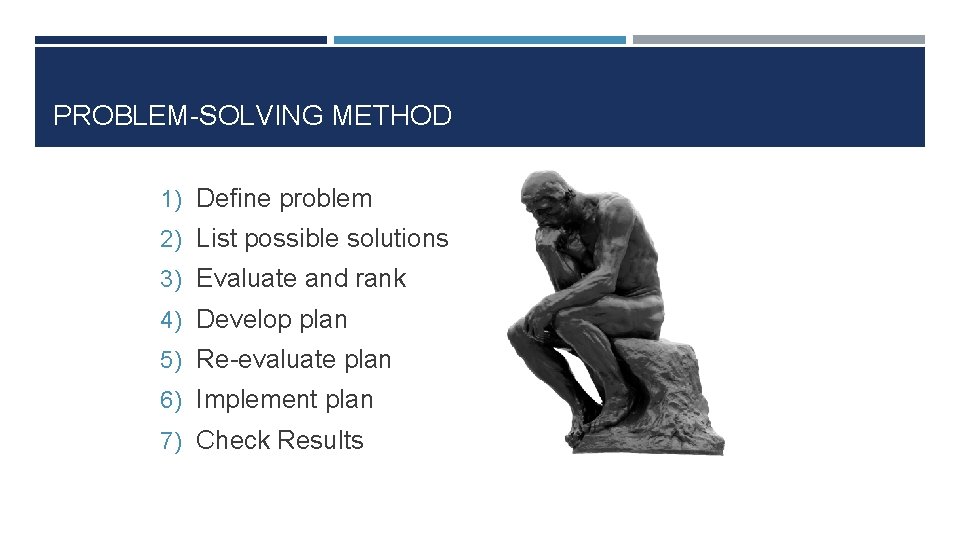 PROBLEM-SOLVING METHOD

1) Define problem
2) List possible solutions
3) Evaluate and rank
4) Develop plan
5) Re-evaluate plan
6) Implement plan
7) Check Results